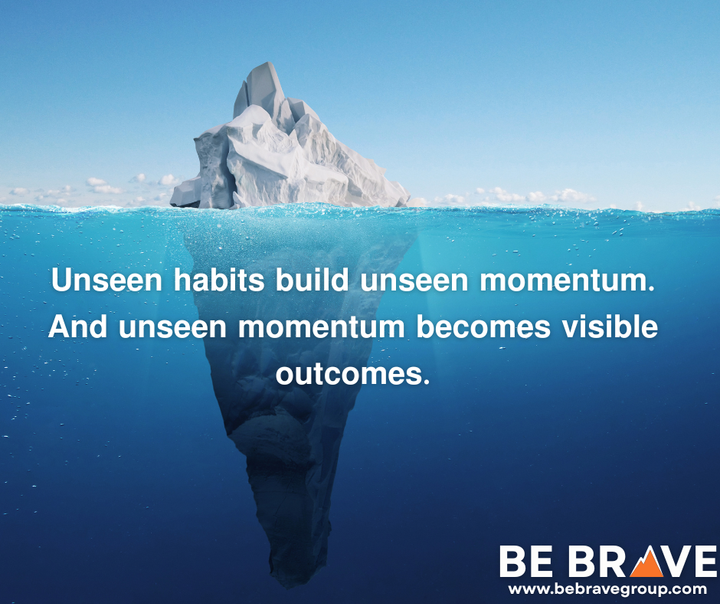 Unseen habits build unseen momentum. And unseen momentum becomes visible outcomes.

BE BRAVE
www.bebravegroup.com